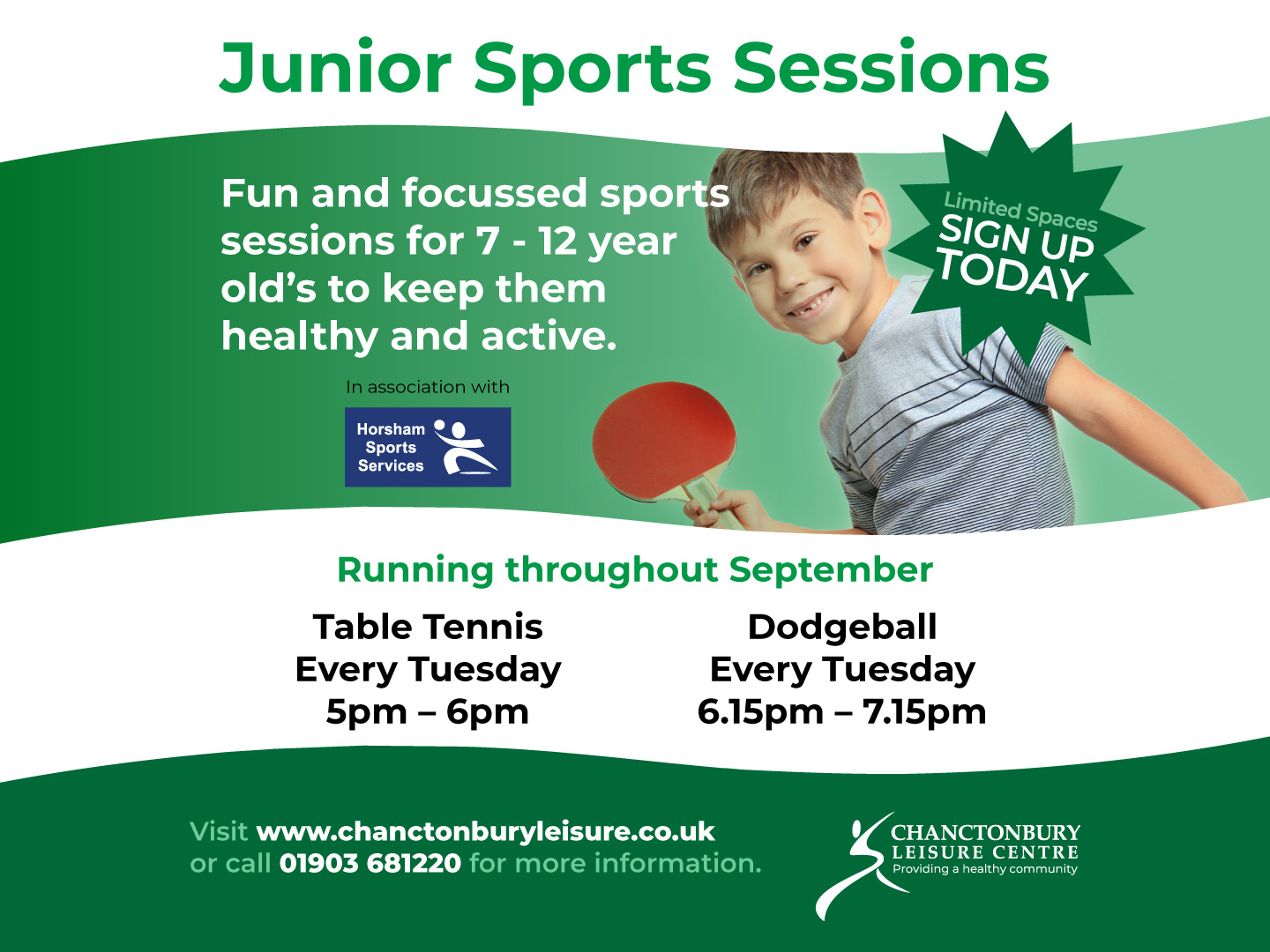 Junior Sports Sessions

Fun and focussed sports sessions for 7 - 12 year old's to keep them healthy and active.

Limited Spaces
SIGN UP TODAY

In association with

Horsham Sports Services

Running throughout September

Table Tennis
Every Tuesday
5pm – 6pm

Dodgeball
Every Tuesday
6.15pm – 7.15pm

Visit www.chanctonburyleisure.co.uk or call 01903 681220 for more information.

CHANCTONBURY
LEISURE CENTRE
Providing a healthy community